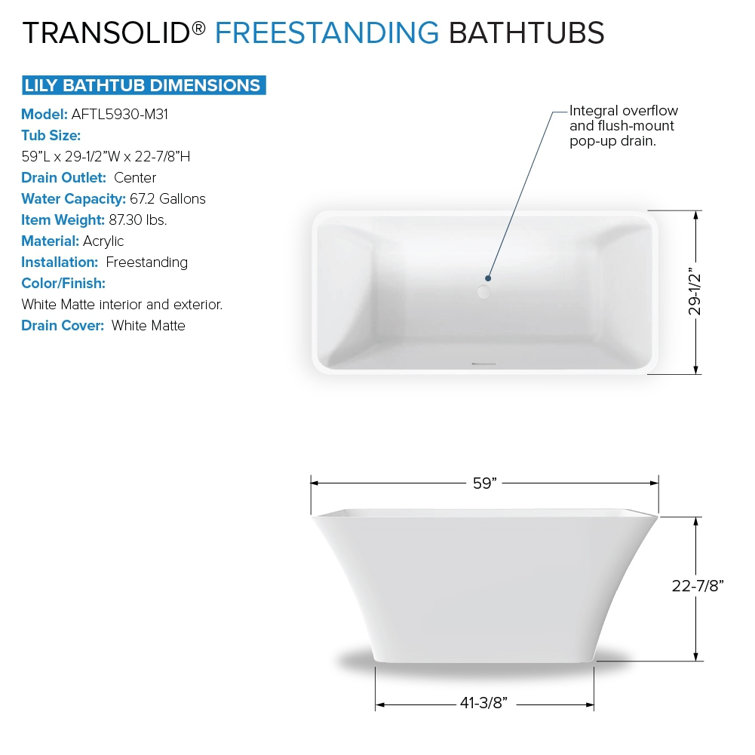 TRANSOLID® FREESTANDING BATHTUBS

LILY BATHTUB DIMENSIONS

Model: AFTL5930-M31
Tub Size:
59"L x 29-1/2"W x 22-7/8"H
Drain Outlet: Center
Water Capacity: 67.2 Gallons
Item Weight: 87.30 lbs.
Material: Acrylic
Installation: Freestanding
Color/Finish:
White Matte interior and exterior.
Drain Cover: White Matte

Integral overflow and flush-mount pop-up drain.

29-1/2"

59"

22-7/8"

41-3/8"